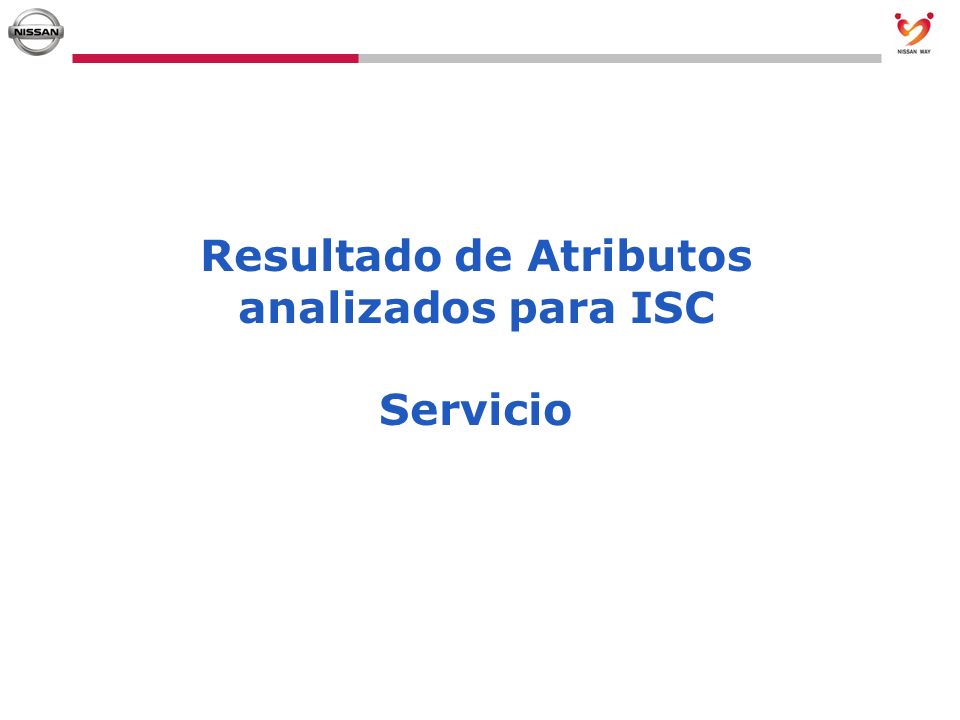 NISSAN

NISSAN WAY

Resultado de Atributos analizados para ISC

Servicio